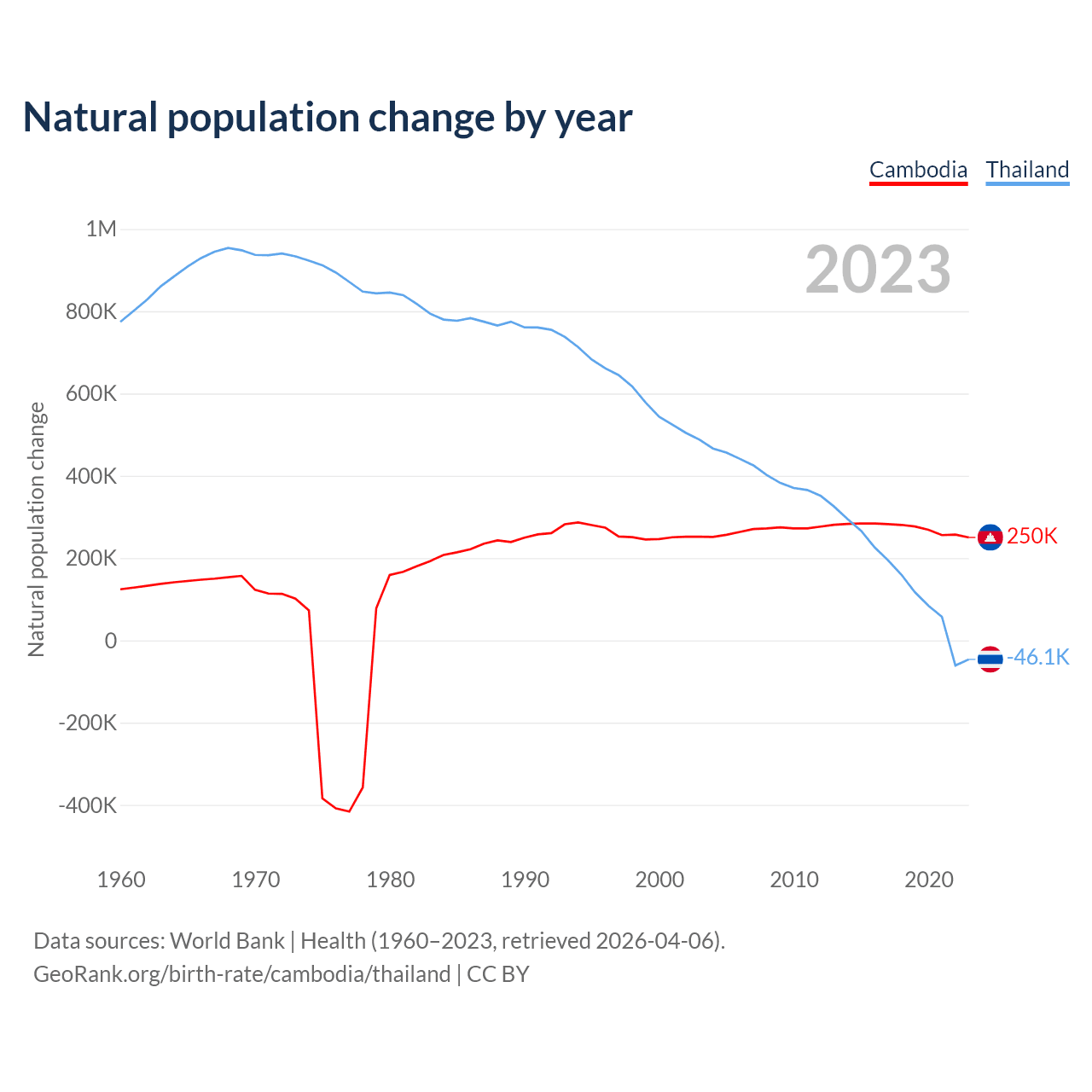 Natural population change by year

Cambodia Thailand

2023

Natural population change

1M
800K
600K
400K
200K
0
-200K
-400K

250K
-46.1K

1960 1970 1980 1990 2000 2010 2020

Data sources: World Bank | Health (1960–2023, retrieved 2026-04-06).
GeoRank.org/birth-rate/cambodia/thailand | CC BY